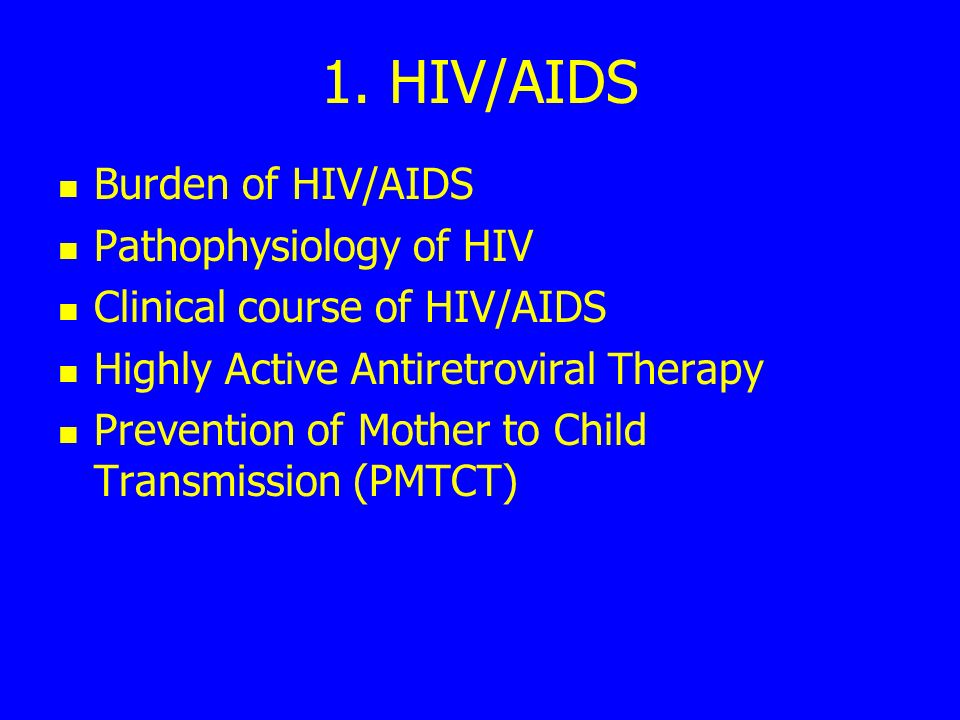 1. HIV/AIDS

- Burden of HIV/AIDS
- Pathophysiology of HIV
- Clinical course of HIV/AIDS
- Highly Active Antiretroviral Therapy
- Prevention of Mother to Child Transmission (PMTCT)